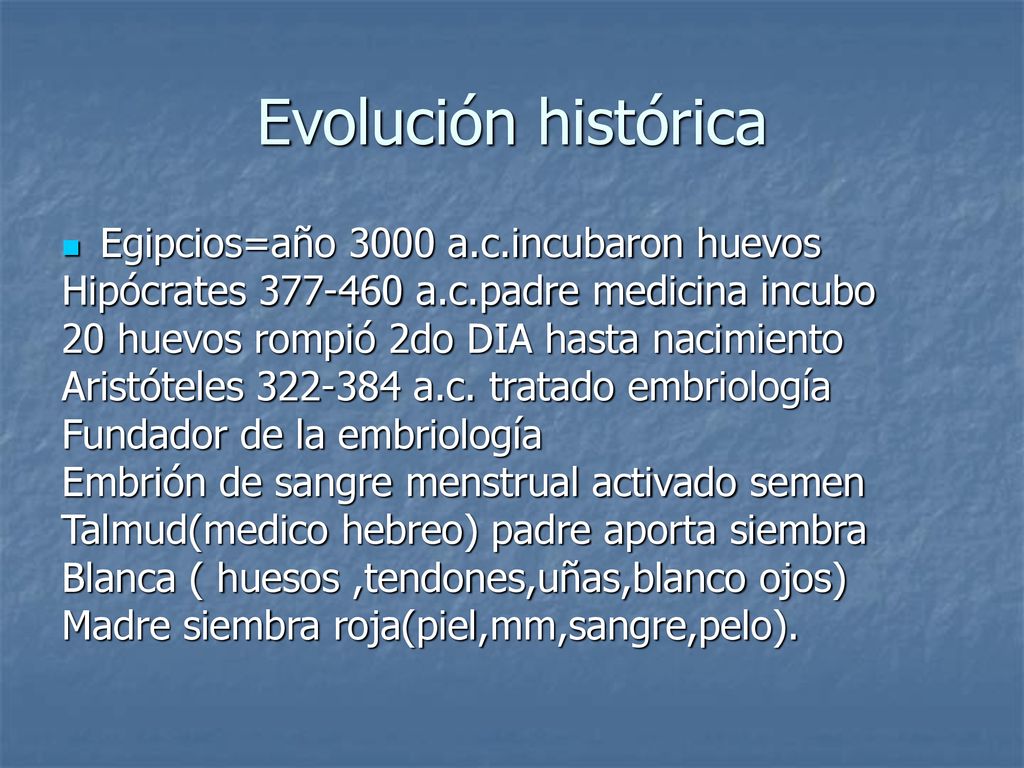 Evolución histórica

Egipcios=año 3000 a.c.incubaron huevos
Hipócrates 377-460 a.c.padre medicina incubo 20 huevos rompió 2do DIA hasta nacimiento
Aristóteles 322-384 a.c. tratado embriología
Fundador de la embriología
Embrión de sangre menstrual activado semen
Talmud(medico hebreo) padre aporta siembra Blanca ( huesos ,tendones,uñas,blanco ojos)
Madre siembra roja(piel,mm,sangre,pelo).